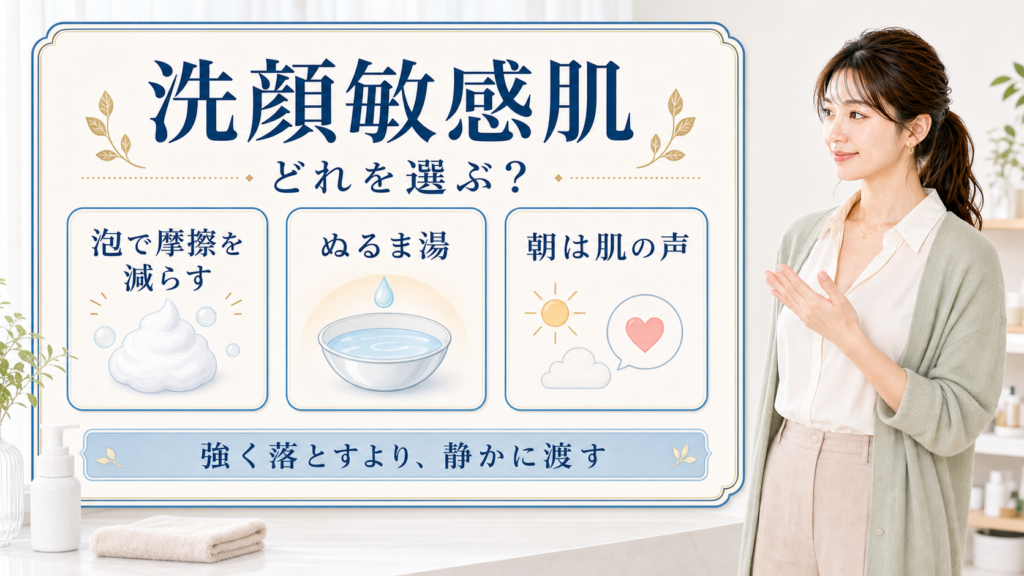 洗顔敏感肌

どれを選ぶ?

泡で摩擦を減らす

ぬるま湯

朝は肌の声

強く落とすより、静かに渡す